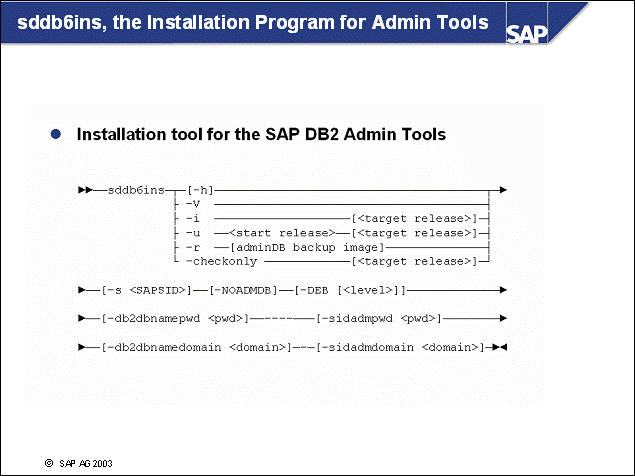 sddb6ins, the Installation Program for Admin Tools

SAP

Installation tool for the SAP DB2 Admin Tools

sddb6ins [-h]
-V
-i [<target release>]
-u <start release> [<target release>]
-r [adminDB backup image]
-checkonly [<target release>]

[-s <SAPSID>] [-NOADMDB] [-DEB [<level>]]

[-db2dbnamepwd <pwd>] [-sidadmpwd <pwd>]

[-db2dbnamedomain <domain>] [-sidadmdomain <domain>]

© SAP AG 2003